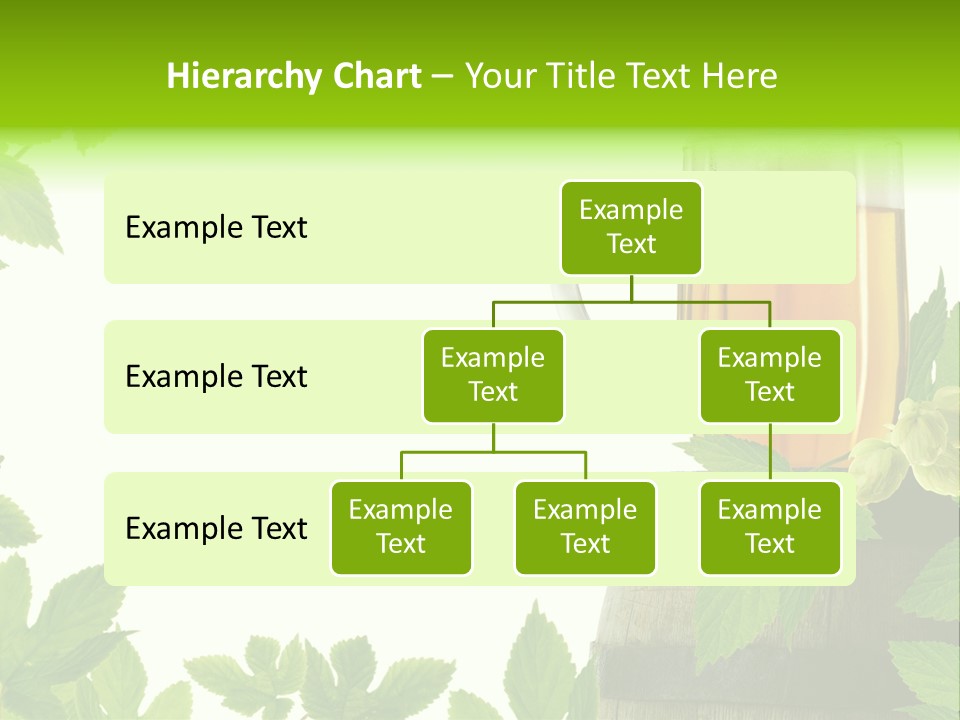 Hierarchy Chart – Your Title Text Here

Example Text

Example Text

Example Text

Example Text

Example Text

Example Text

Example Text

Example Text

Example Text